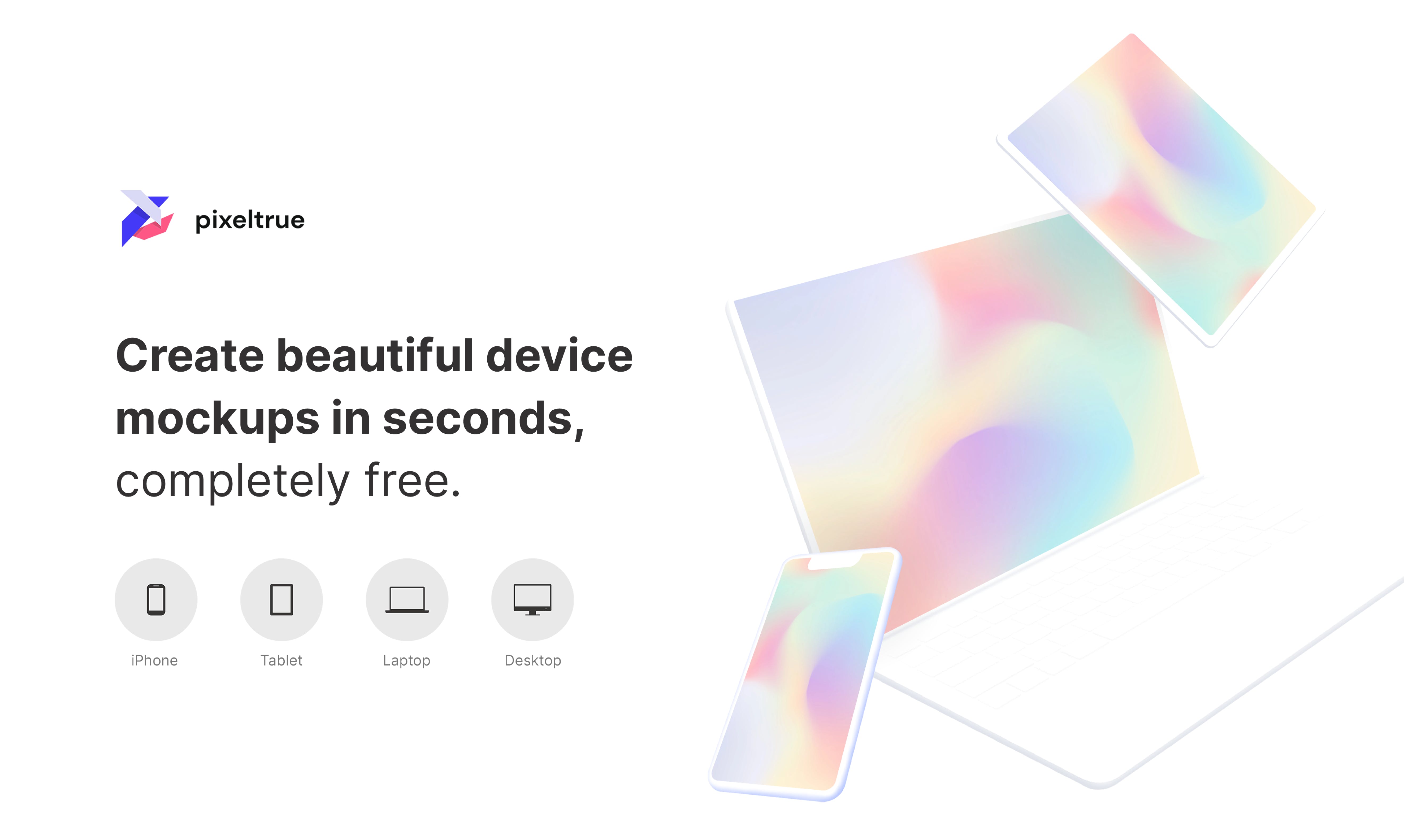 pixeltrue

Create beautiful device mockups in seconds, completely free.

iPhone

Tablet

Laptop

Desktop